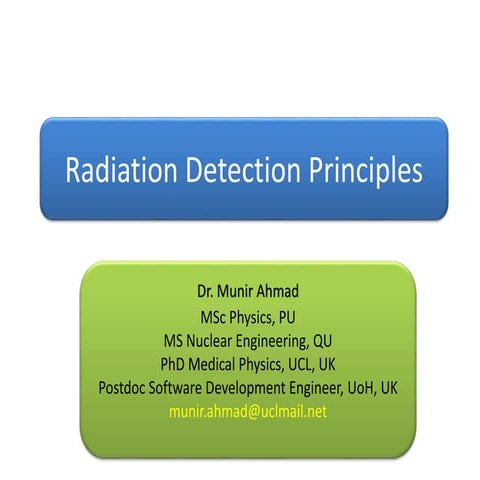 Radiation Detection Principles

Dr. Munir Ahmad
MSc Physics, PU
MS Nuclear Engineering, QU
PhD Medical Physics, UCL, UK
Postdoc Software Development Engineer, UoH, UK
munir.ahmad@uclmail.net